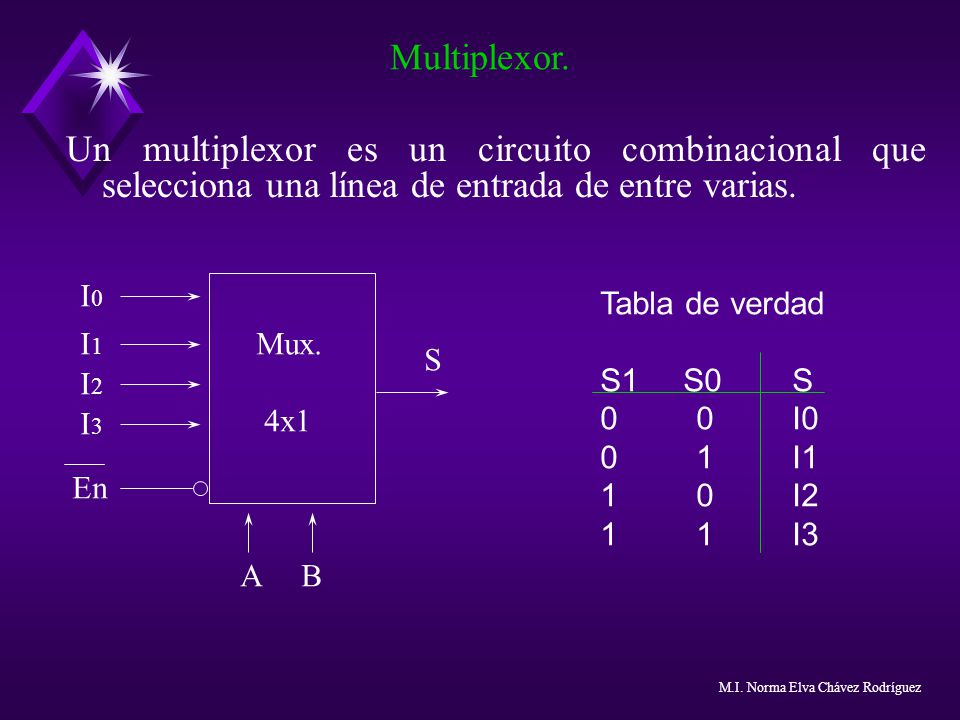 Multiplexor.

Un multiplexor es un circuito combinacional que selecciona una línea de entrada de entre varias.

$I_0$
$I_1$
$I_2$
$I_3$
$\overline{En}$

Mux.
4x1

S

A B

Tabla de verdad

| S1 | S0 | S |
|---|---|---|
| 0 | 0 | I0 |
| 0 | 1 | I1 |
| 1 | 0 | I2 |
| 1 | 1 | I3 |

M.I. Norma Elva Chávez Rodríguez